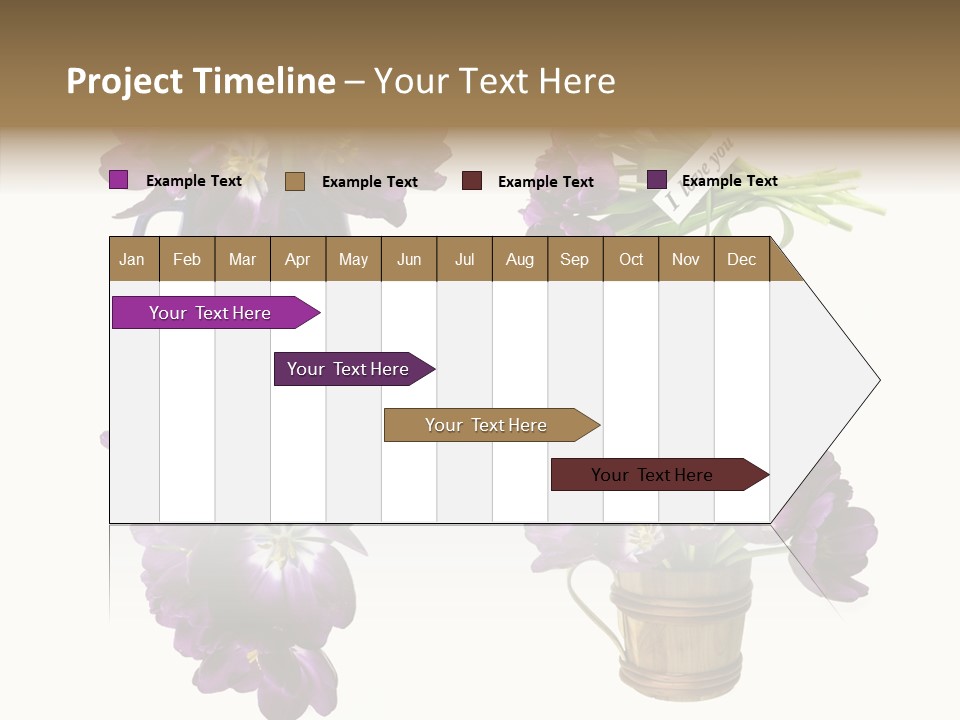 Project Timeline – Your Text Here

Example Text Example Text Example Text Example Text

I love you

| Jan | Feb | Mar | Apr | May | Jun | Jul | Aug | Sep | Oct | Nov | Dec |
|---|---|---|---|---|---|---|---|---|---|---|---|

Your Text Here

Your Text Here

Your Text Here

Your Text Here